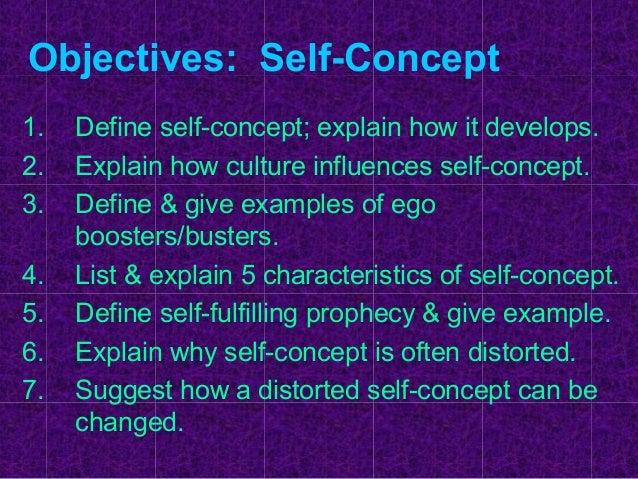 Objectives: Self-Concept

1. Define self-concept; explain how it develops.
2. Explain how culture influences self-concept.
3. Define & give examples of ego boosters/busters.
4. List & explain 5 characteristics of self-concept.
5. Define self-fulfilling prophecy & give example.
6. Explain why self-concept is often distorted.
7. Suggest how a distorted self-concept can be changed.